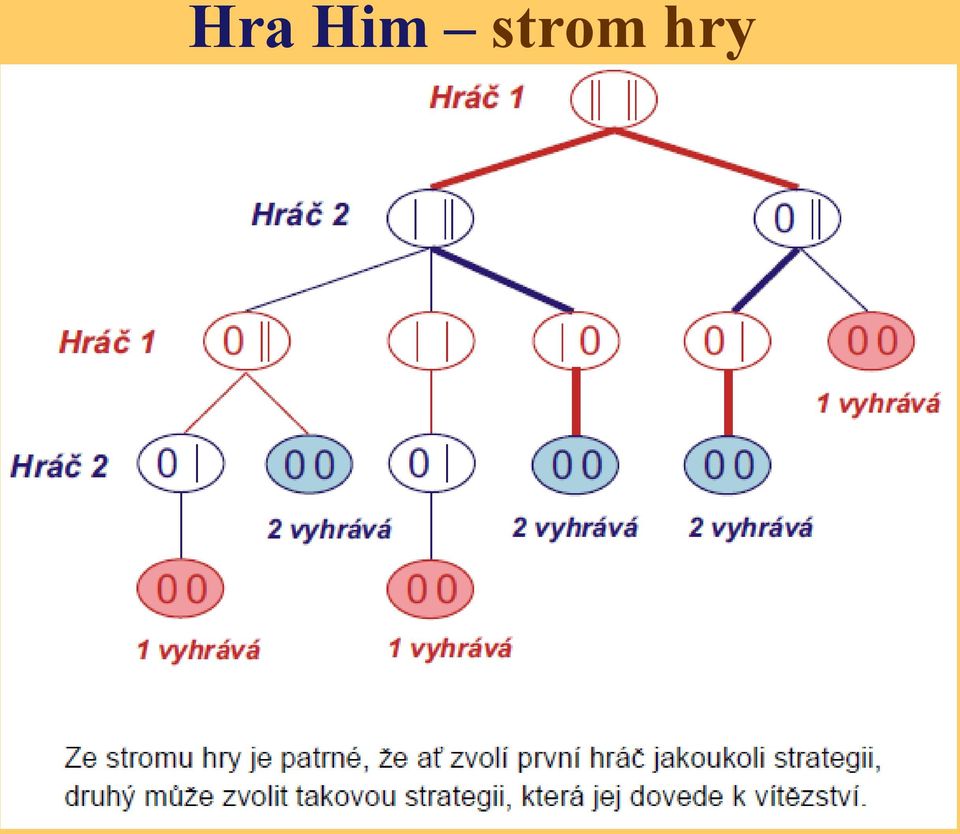 Hra Him – strom hry

Hráč 1
|| ||

Hráč 2
| ||
0 ||

Hráč 1
0 ||
| |
| 0
0 |
0 0

1 vyhrává

Hráč 2
0 |
0 0
0 |
0 0
0 0

2 vyhrává
2 vyhrává
2 vyhrává

0 0
0 0

1 vyhrává
1 vyhrává

Ze stromu hry je patrné, že ať zvolí první hráč jakoukoli strategii, druhý může zvolit takovou strategii, která jej dovede k vítězství.